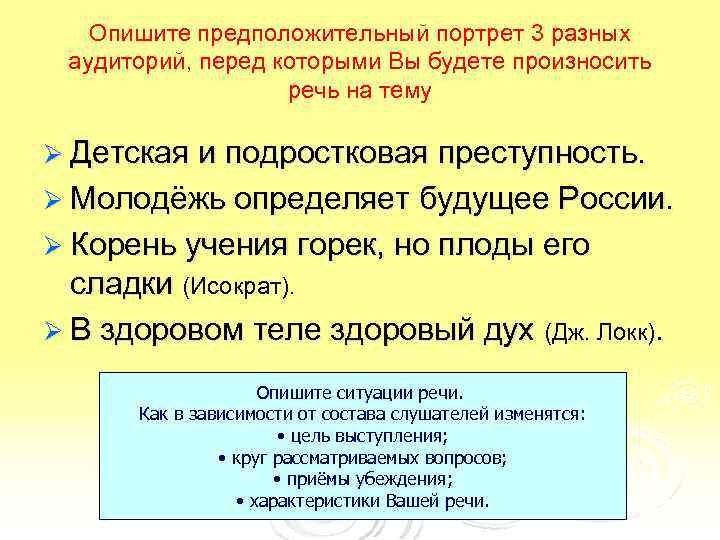 Опишите предположительный портрет 3 разных аудиторий, перед которыми Вы будете произносить речь на тему

➢ Детская и подростковая преступность.
➢ Молодёжь определяет будущее России.
➢ Корень учения горек, но плоды его сладки (Исократ).
➢ В здоровом теле здоровый дух (Дж. Локк).

Опишите ситуации речи.
Как в зависимости от состава слушателей изменятся:
• цель выступления;
• круг рассматриваемых вопросов;
• приёмы убеждения;
• характеристики Вашей речи.